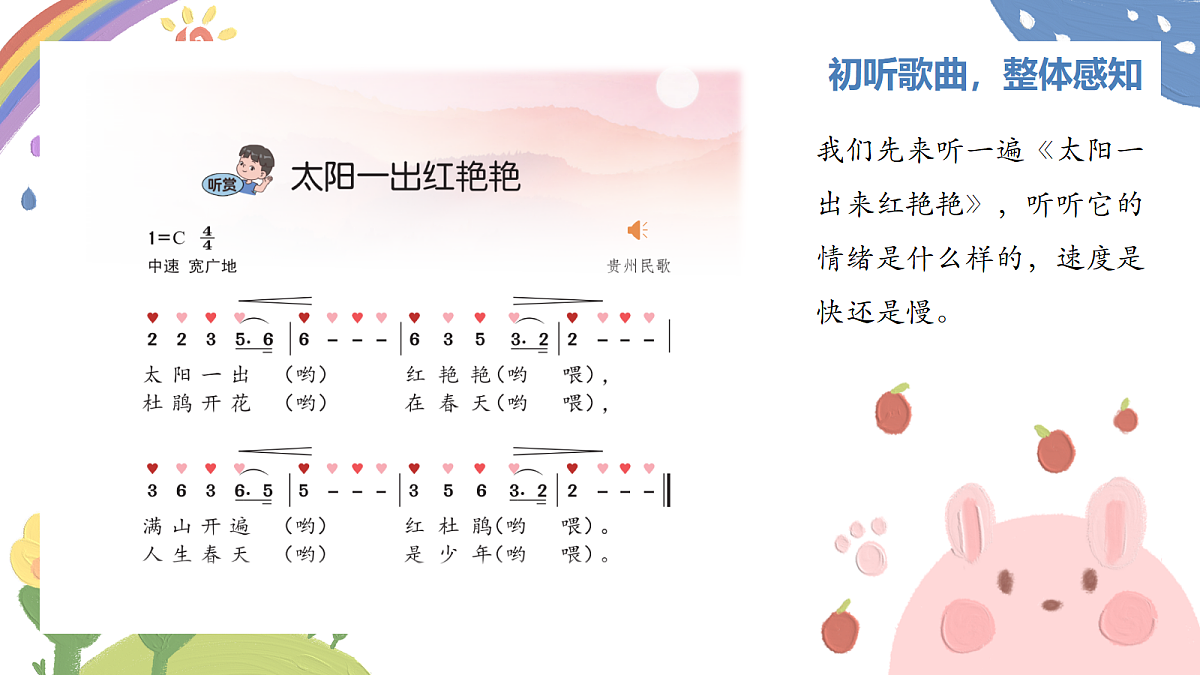 初听歌曲，整体感知

我们先来听一遍《太阳一出来红艳艳》，听听它的情绪是什么样的，速度是快还是慢。

听赏 太阳一出红艳艳

1=C $\frac{4}{4}$
中速 宽广地

贵州民歌

2 2 3 5. 6 | 6 - - - | 6 3 5 3. 2 | 2 - - - |
太 阳 一 出 （哟） 红 艳 艳（哟 喂），
杜 鹃 开 花 （哟） 在 春 天（哟 喂），

3 6 3 6. 5 | 5 - - - | 3 5 6 3. 2 | 2 - - - ‖
满 山 开 遍 （哟） 红 杜 鹃（哟 喂）。
人 生 春 天 （哟） 是 少 年（哟 喂）。